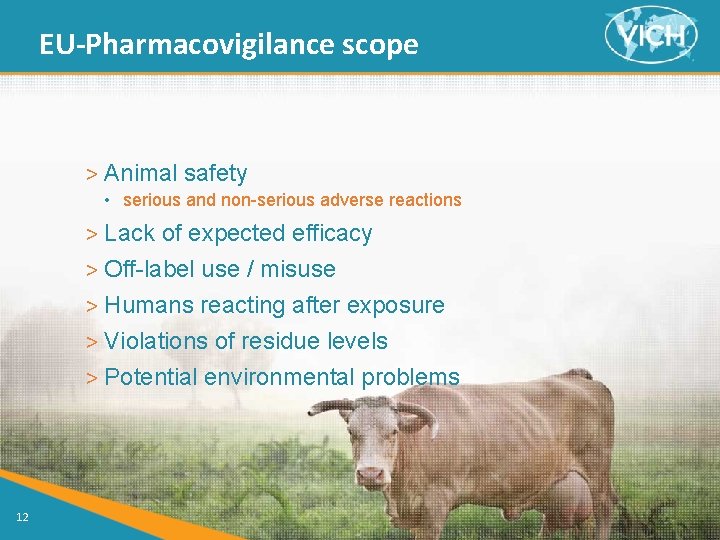 EU-Pharmacovigilance scope

VICH

> Animal safety
• serious and non-serious adverse reactions
> Lack of expected efficacy
> Off-label use / misuse
> Humans reacting after exposure
> Violations of residue levels
> Potential environmental problems

12